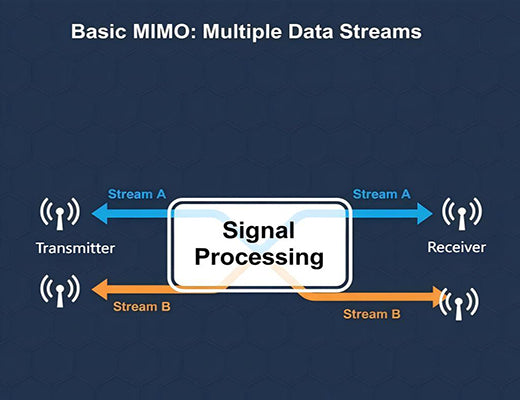 Basic MIMO: Multiple Data Streams

Stream A

Stream A

Transmitter

Signal Processing

Receiver

Stream B

Stream B